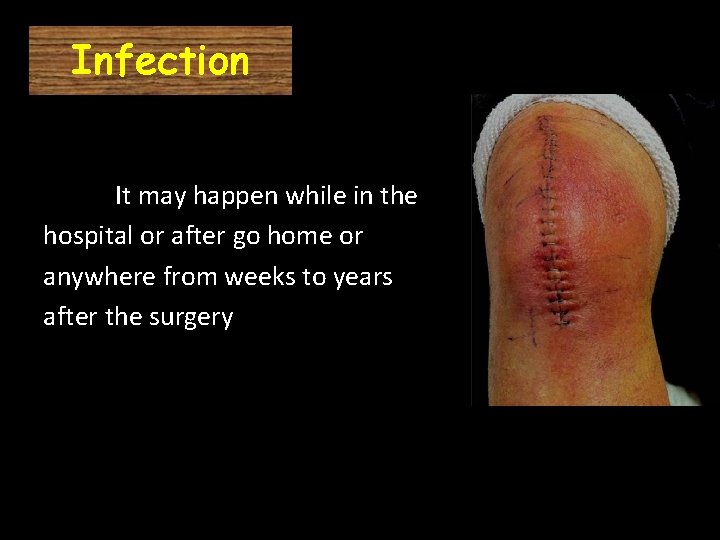 Infection

It may happen while in the hospital or after go home or anywhere from weeks to years after the surgery